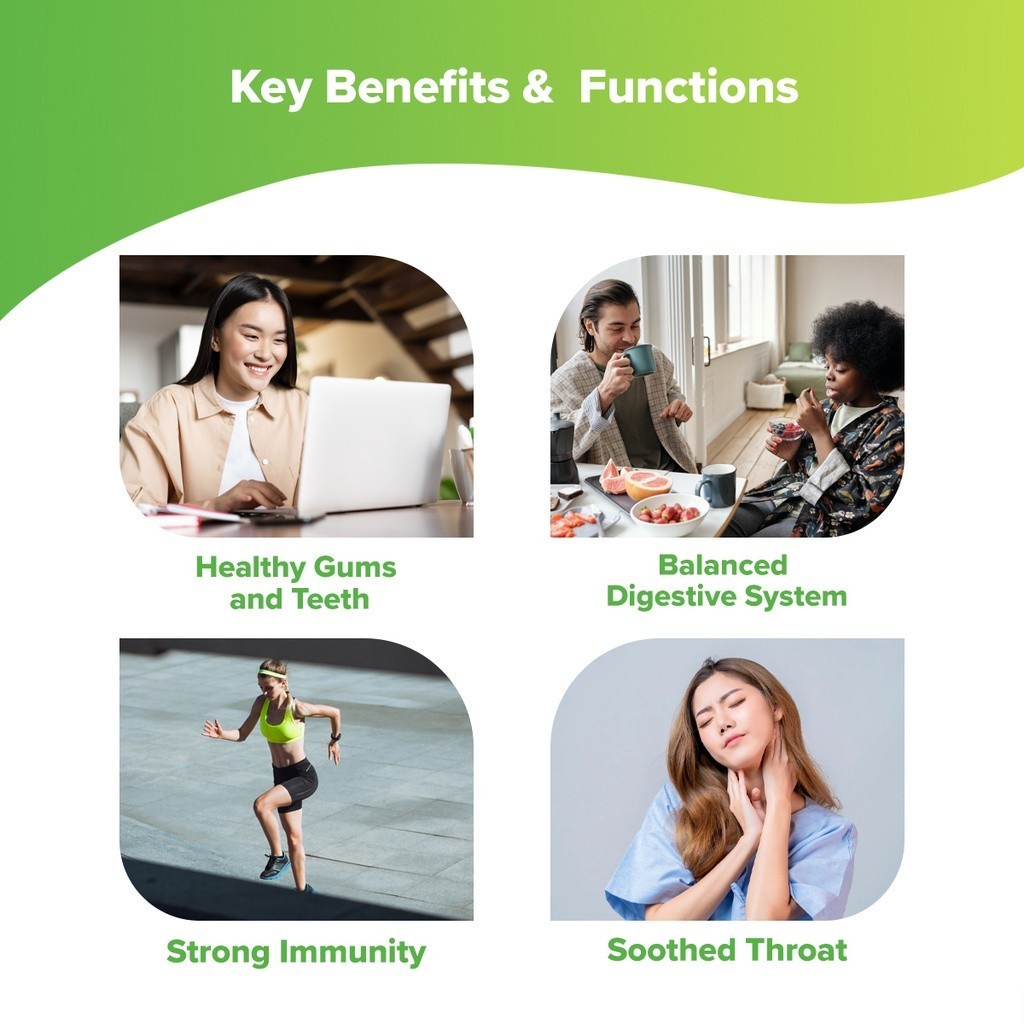 Key Benefits & Functions

Healthy Gums and Teeth

Balanced Digestive System

Strong Immunity

Soothed Throat